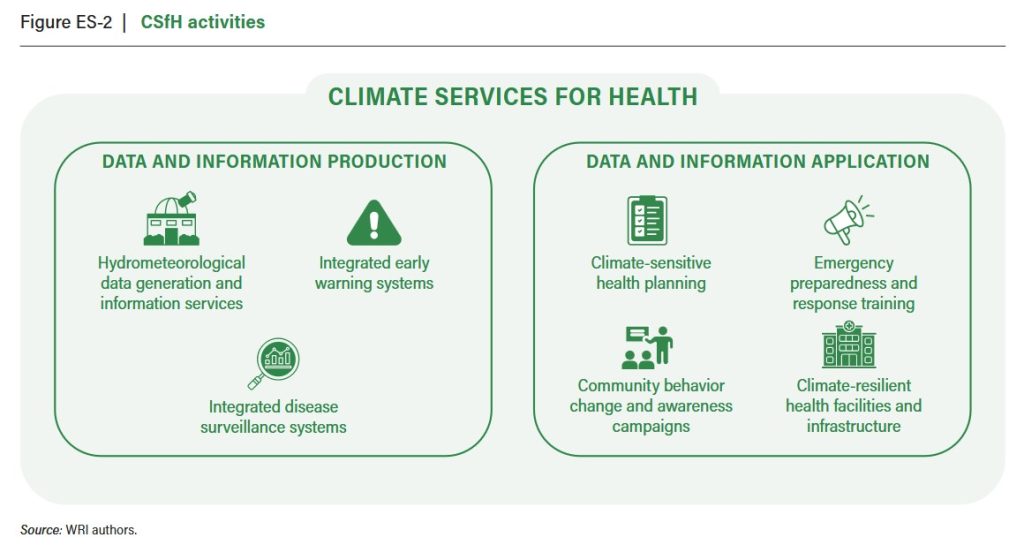 Figure ES-2 | CSfH activities

CLIMATE SERVICES FOR HEALTH

DATA AND INFORMATION PRODUCTION

Hydrometeorological data generation and information services

Integrated early warning systems

Integrated disease surveillance systems

DATA AND INFORMATION APPLICATION

Climate-sensitive health planning

Emergency preparedness and response training

Community behavior change and awareness campaigns

Climate-resilient health facilities and infrastructure

Source: WRI authors.